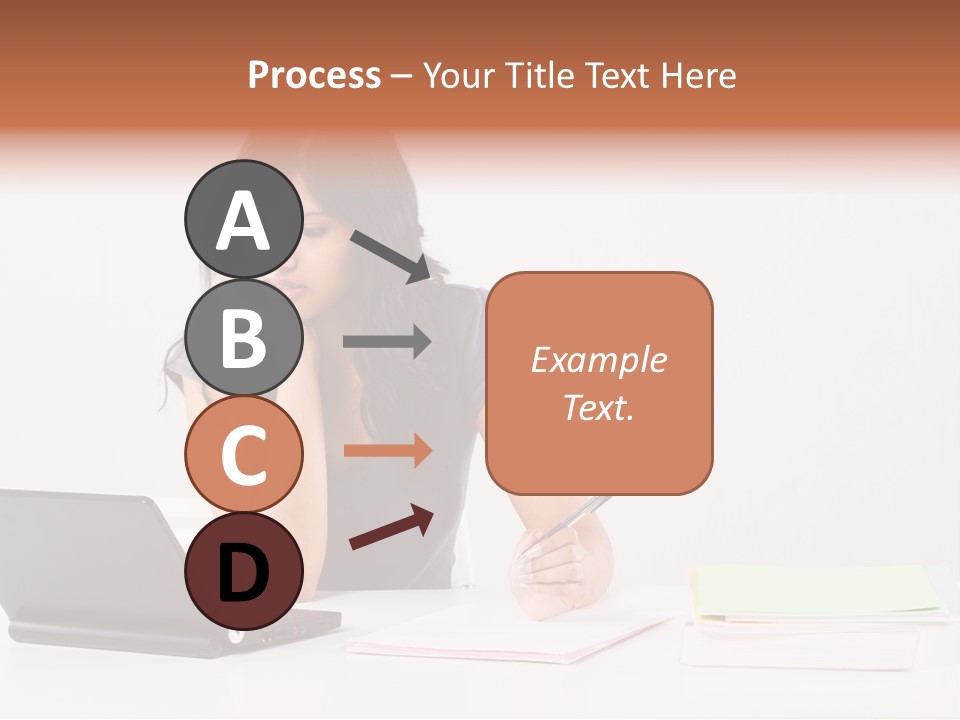 Process – Your Title Text Here

A

B

C

D

Example Text.